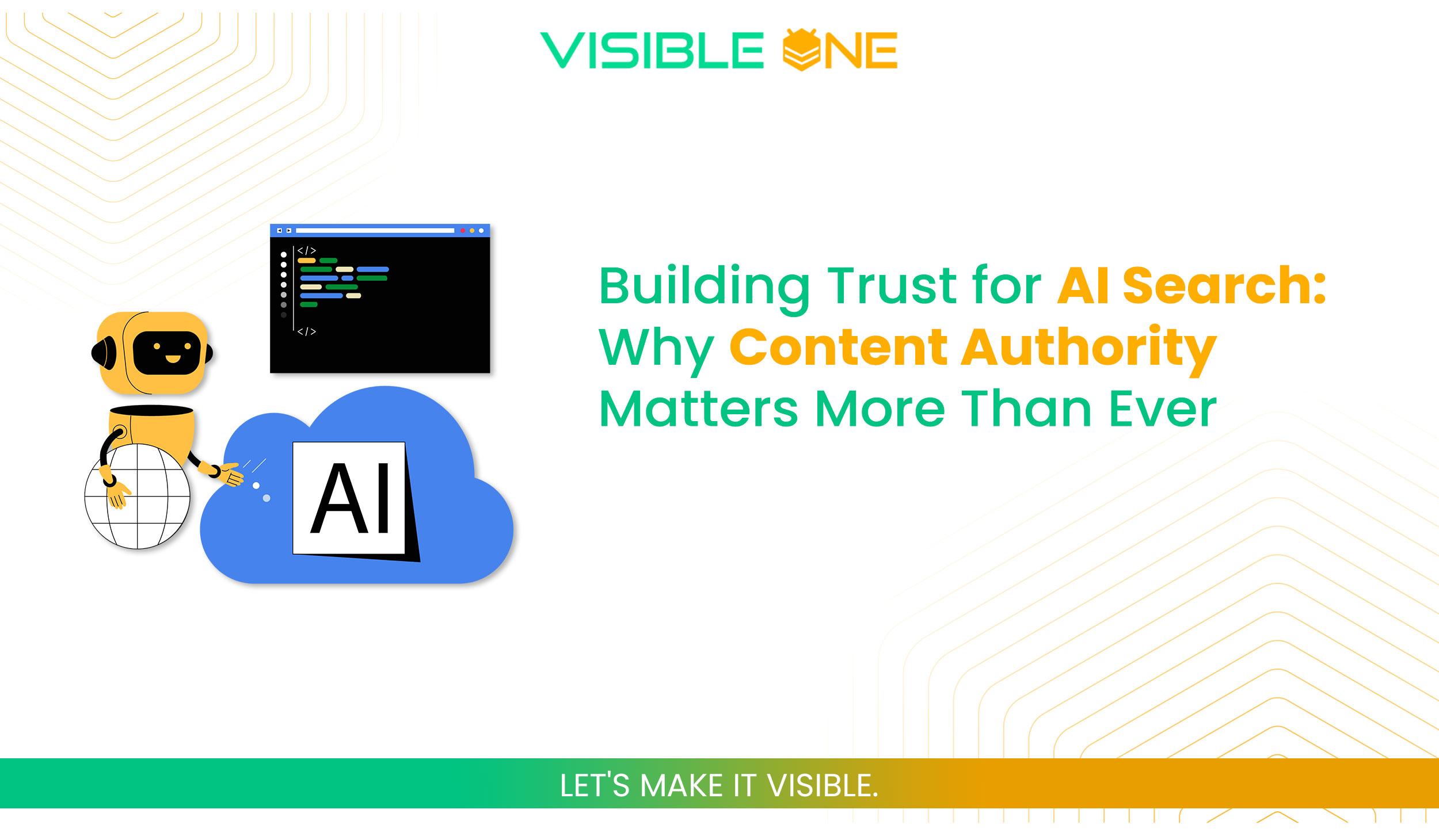 VISIBLE ONE

</>

</>

AI

Building Trust for AI Search: Why Content Authority Matters More Than Ever

LET'S MAKE IT VISIBLE.